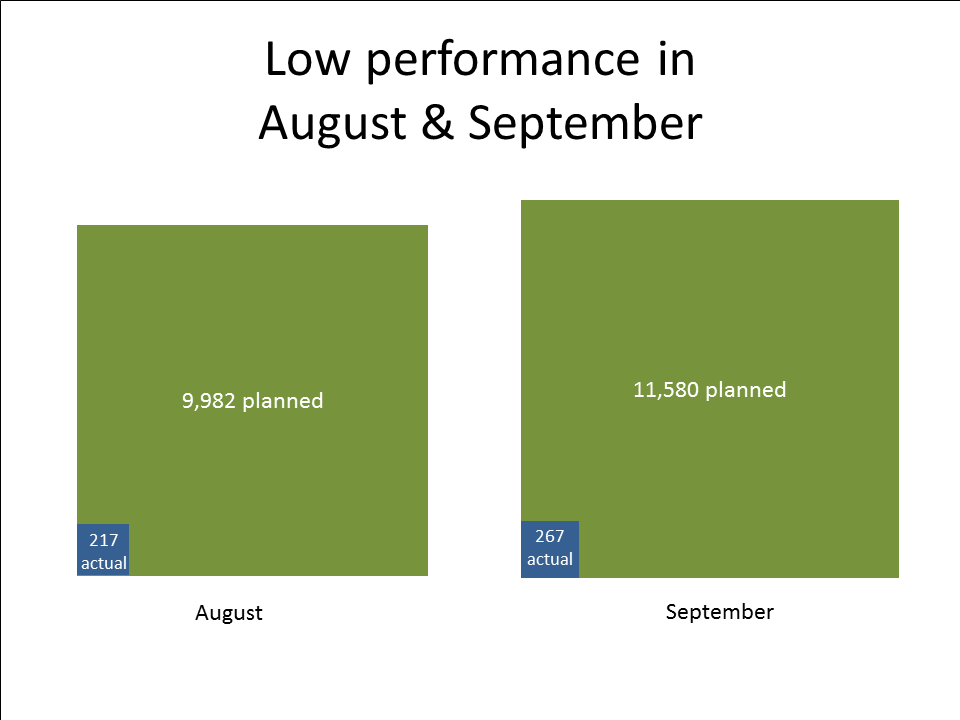 Low performance in August & September

9,982 planned

217 actual

August

11,580 planned

267 actual

September